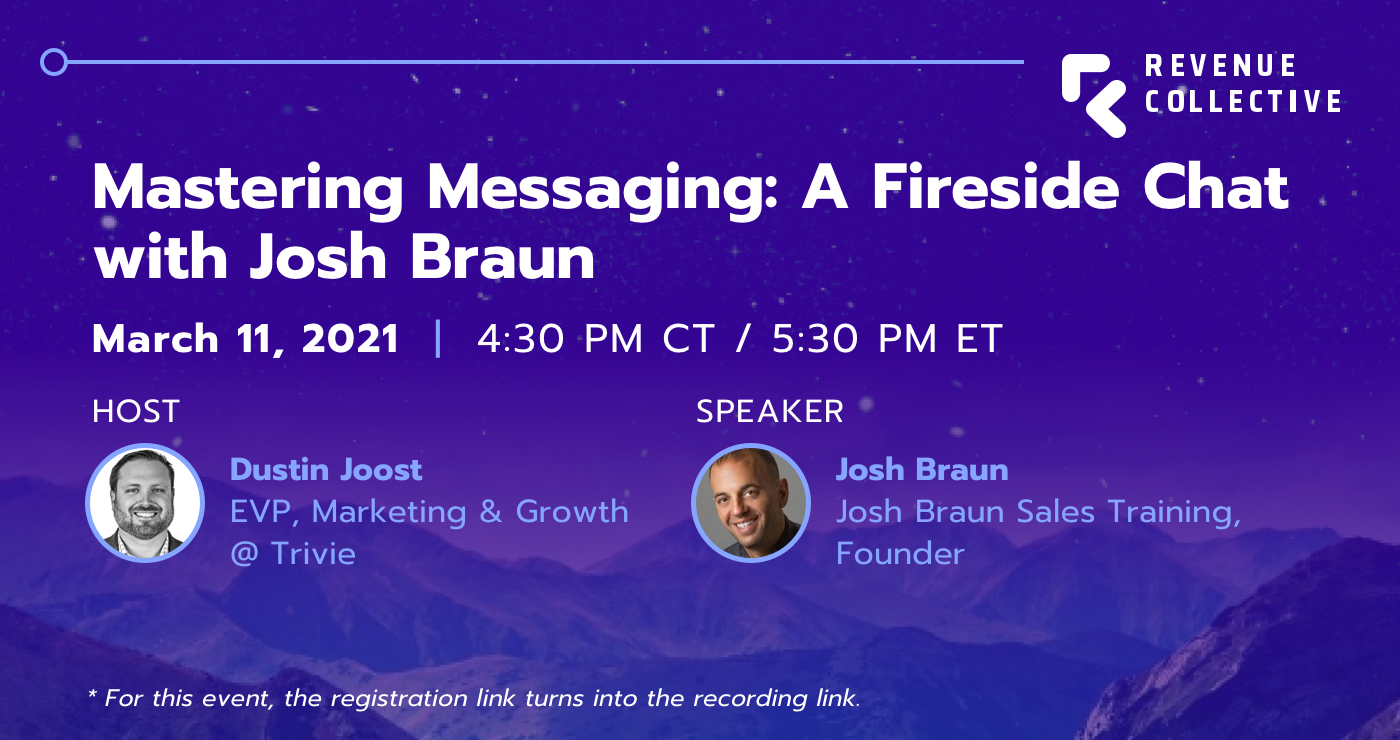 REVENUE COLLECTIVE

Mastering Messaging: A Fireside Chat with Josh Braun

March 11, 2021 | 4:30 PM CT / 5:30 PM ET

HOST

Dustin Joost
EVP, Marketing & Growth @ Trivie

SPEAKER

Josh Braun
Josh Braun Sales Training, Founder

* For this event, the registration link turns into the recording link.